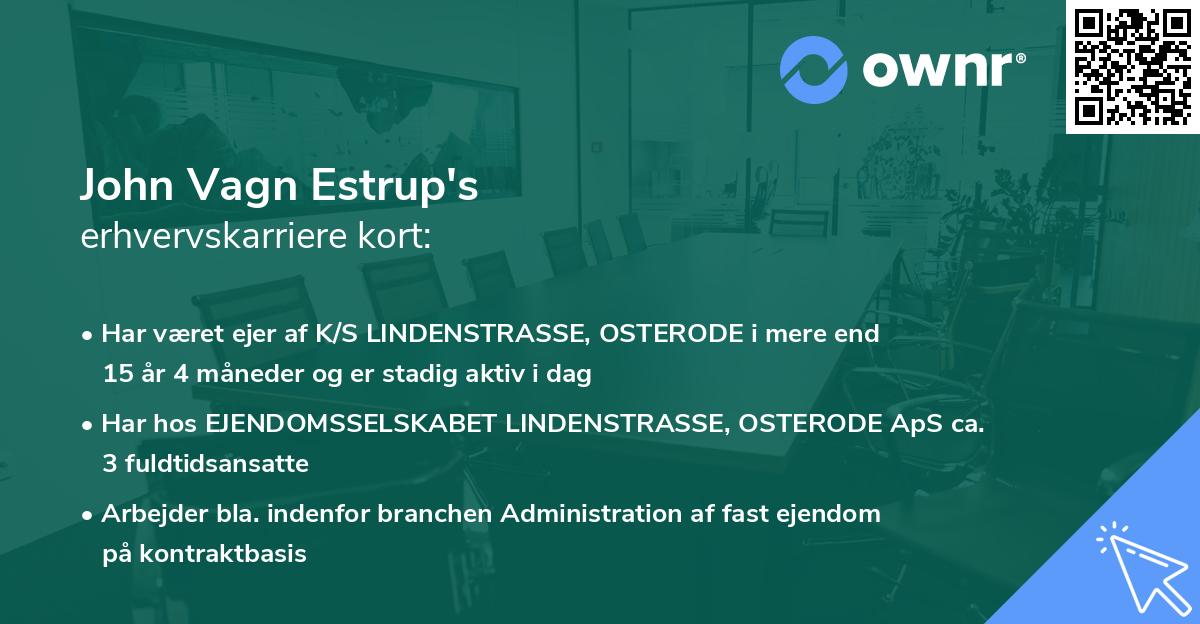 ownr®

John Vagn Estrup's
erhvervskarriere kort:

• Har været ejer af K/S LINDENSTRASSE, OSTERODE i mere end 15 år 4 måneder og er stadig aktiv i dag

• Har hos EJENDOMSSELSKABET LINDENSTRASSE, OSTERODE ApS ca. 3 fuldtidsansatte

• Arbejder bla. indenfor branchen Administration af fast ejendom på kontraktbasis